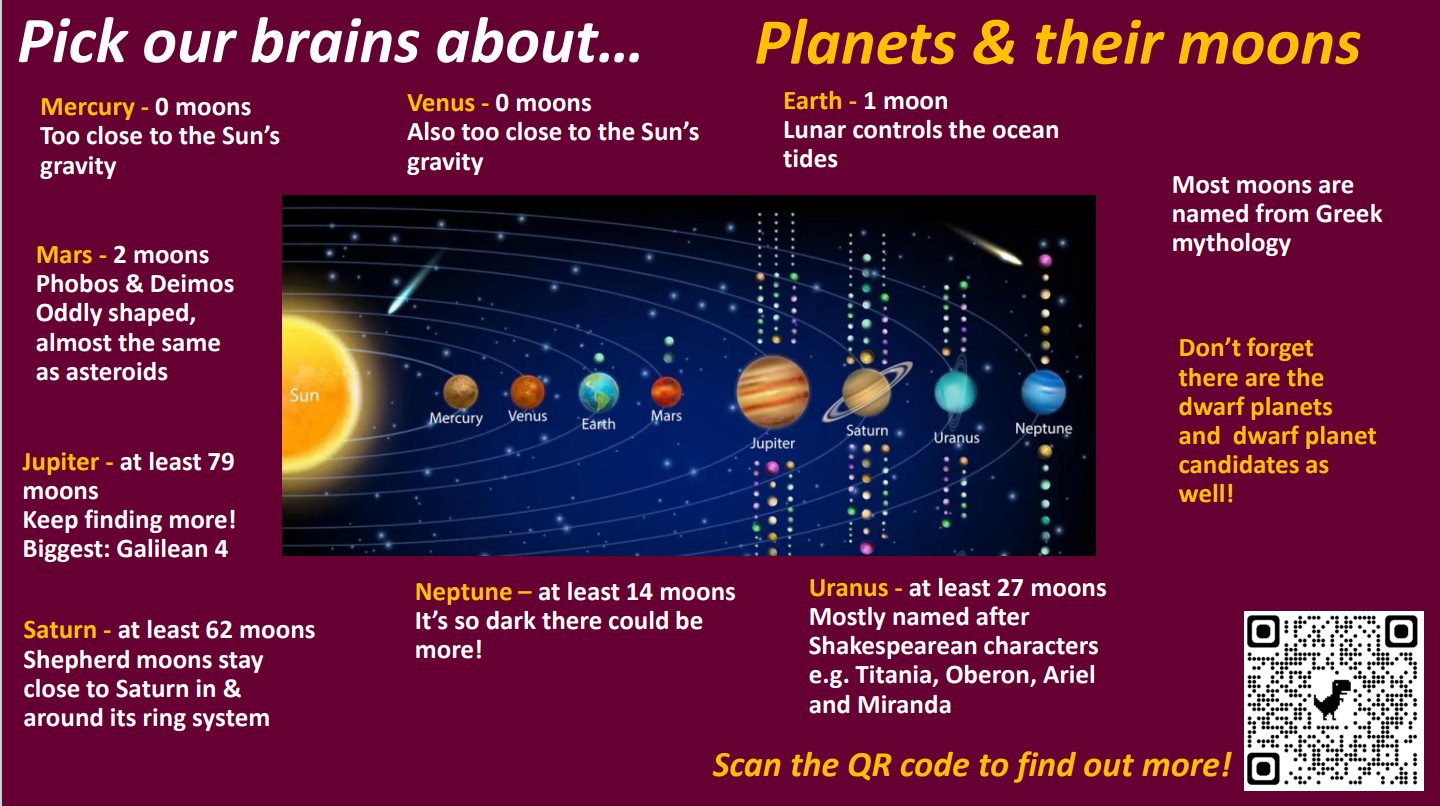 Pick our brains about… Planets & their moons

Mercury - 0 moons
Too close to the Sun's gravity

Venus - 0 moons
Also too close to the Sun's gravity

Earth - 1 moon
Lunar controls the ocean tides

Most moons are named from Greek mythology

Mars - 2 moons
Phobos & Deimos
Oddly shaped, almost the same as asteroids

Sun
Mercury
Venus
Earth
Mars
Jupiter
Saturn
Uranus
Neptune

Don't forget there are the dwarf planets and dwarf planet candidates as well!

Jupiter - at least 79 moons
Keep finding more!
Biggest: Galilean 4

Saturn - at least 62 moons
Shepherd moons stay close to Saturn in & around its ring system

Neptune – at least 14 moons
It's so dark there could be more!

Uranus - at least 27 moons
Mostly named after Shakespearean characters e.g. Titania, Oberon, Ariel and Miranda

Scan the QR code to find out more!